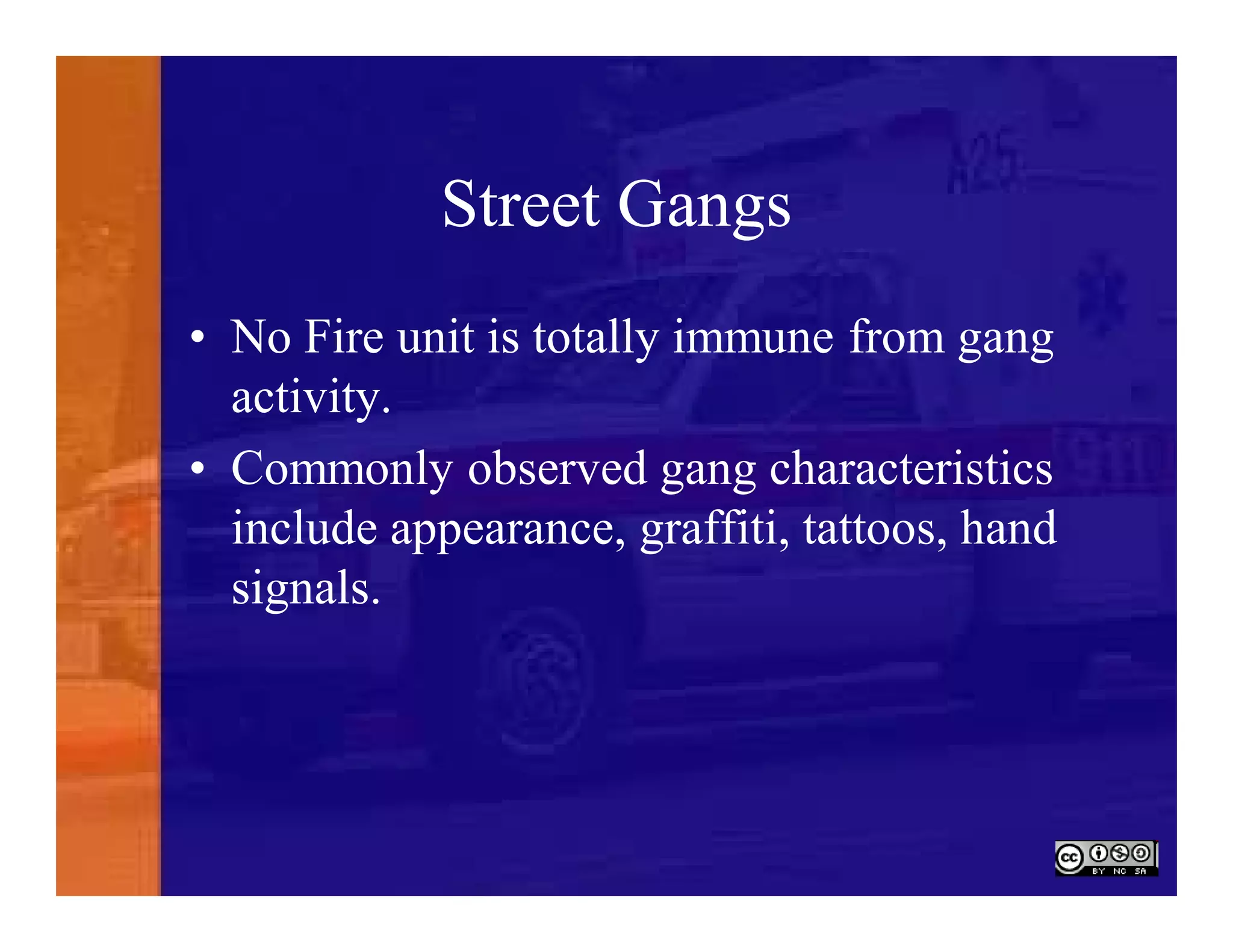 Street Gangs

• No Fire unit is totally immune from gang activity.

• Commonly observed gang characteristics include appearance, graffiti, tattoos, hand signals.

cc BY NC SA